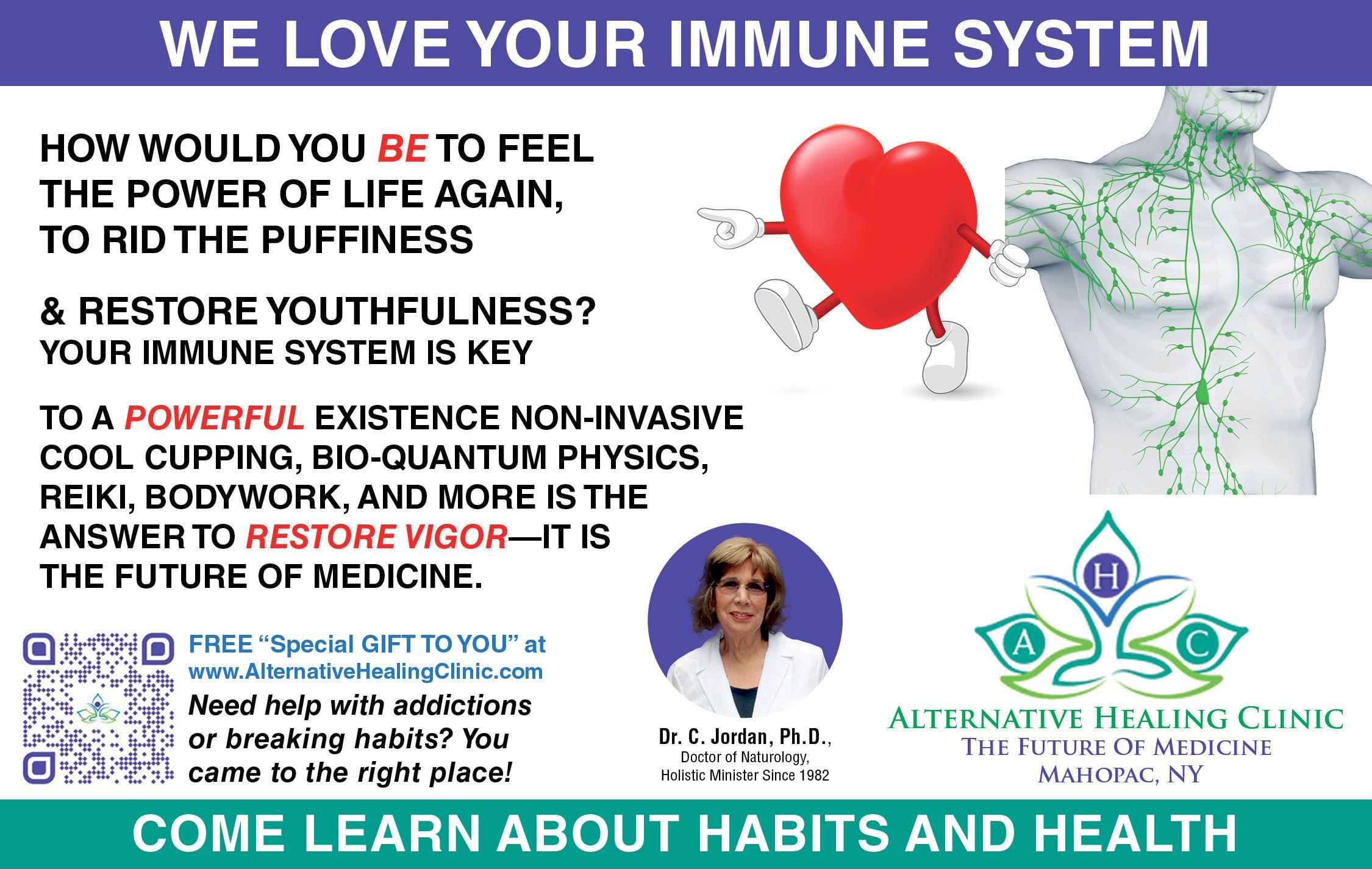 WE LOVE YOUR IMMUNE SYSTEM

HOW WOULD YOU BE TO FEEL THE POWER OF LIFE AGAIN, TO RID THE PUFFINESS

& RESTORE YOUTHFULNESS?
YOUR IMMUNE SYSTEM IS KEY

TO A POWERFUL EXISTENCE NON-INVASIVE COOL CUPPING, BIO-QUANTUM PHYSICS, REIKI, BODYWORK, AND MORE IS THE ANSWER TO RESTORE VIGOR—IT IS THE FUTURE OF MEDICINE.

FREE "Special GIFT TO YOU" at www.AlternativeHealingClinic.com
Need help with addictions or breaking habits? You came to the right place!

Dr. C. Jordan, Ph.D.,
Doctor of Naturology,
Holistic Minister Since 1982

H
A
C
ALTERNATIVE HEALING CLINIC
THE FUTURE OF MEDICINE
MAHOPAC, NY

COME LEARN ABOUT HABITS AND HEALTH